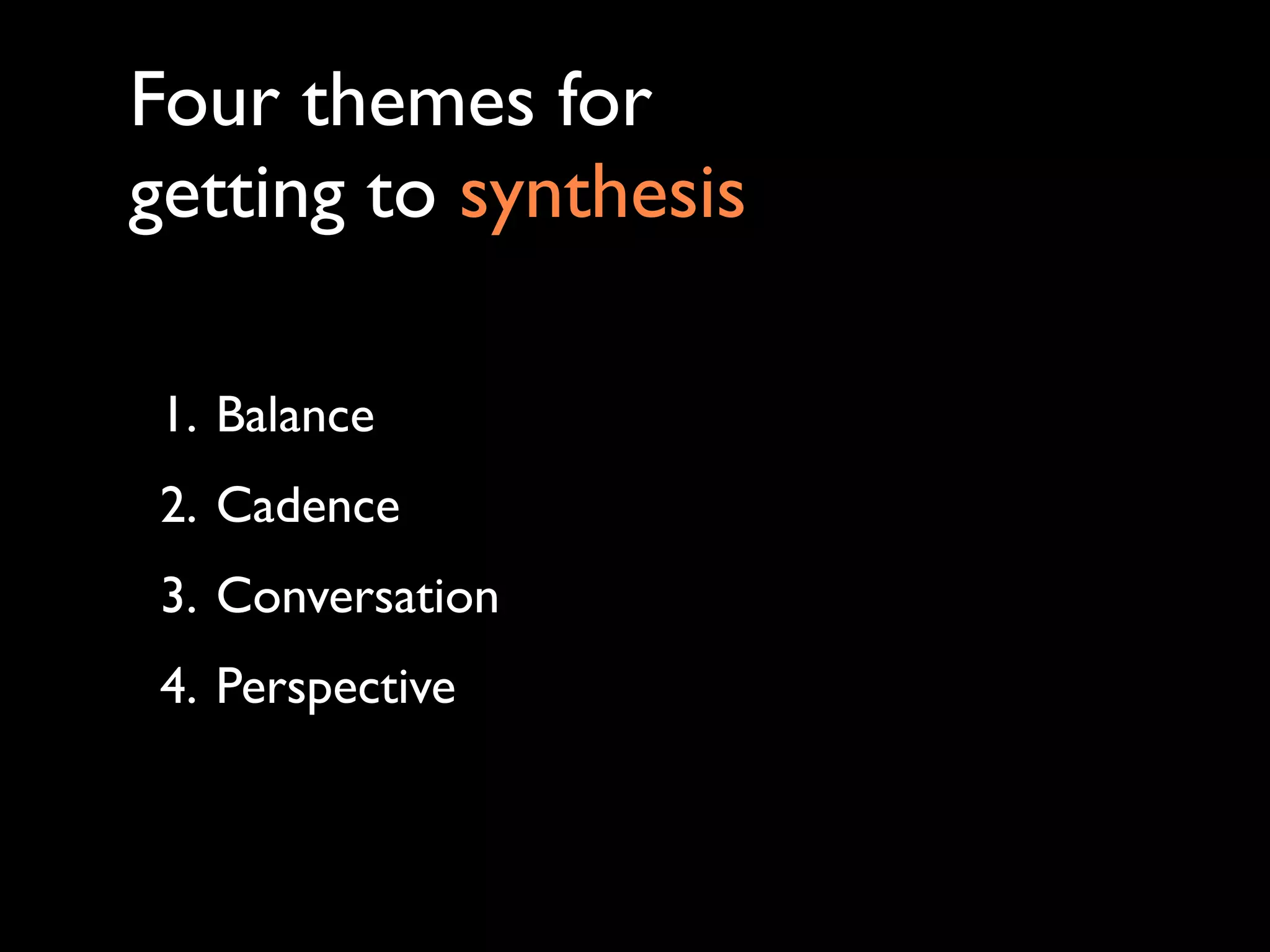 Four themes for getting to synthesis

1. Balance
2. Cadence
3. Conversation
4. Perspective